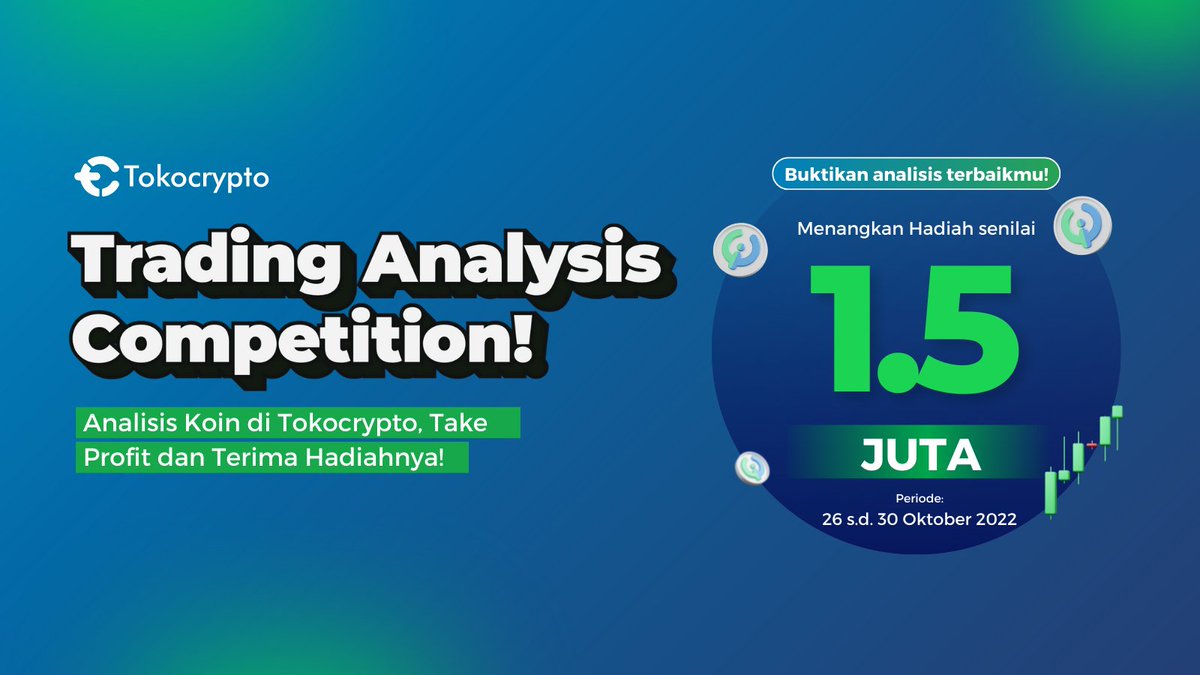 Tokocrypto

Trading Analysis Competition!

Analisis Koin di Tokocrypto, Take Profit dan Terima Hadiahnya!

Buktikan analisis terbaikmu!

Menangkan Hadiah senilai

1.5

JUTA

Periode:
26 s.d. 30 Oktober 2022